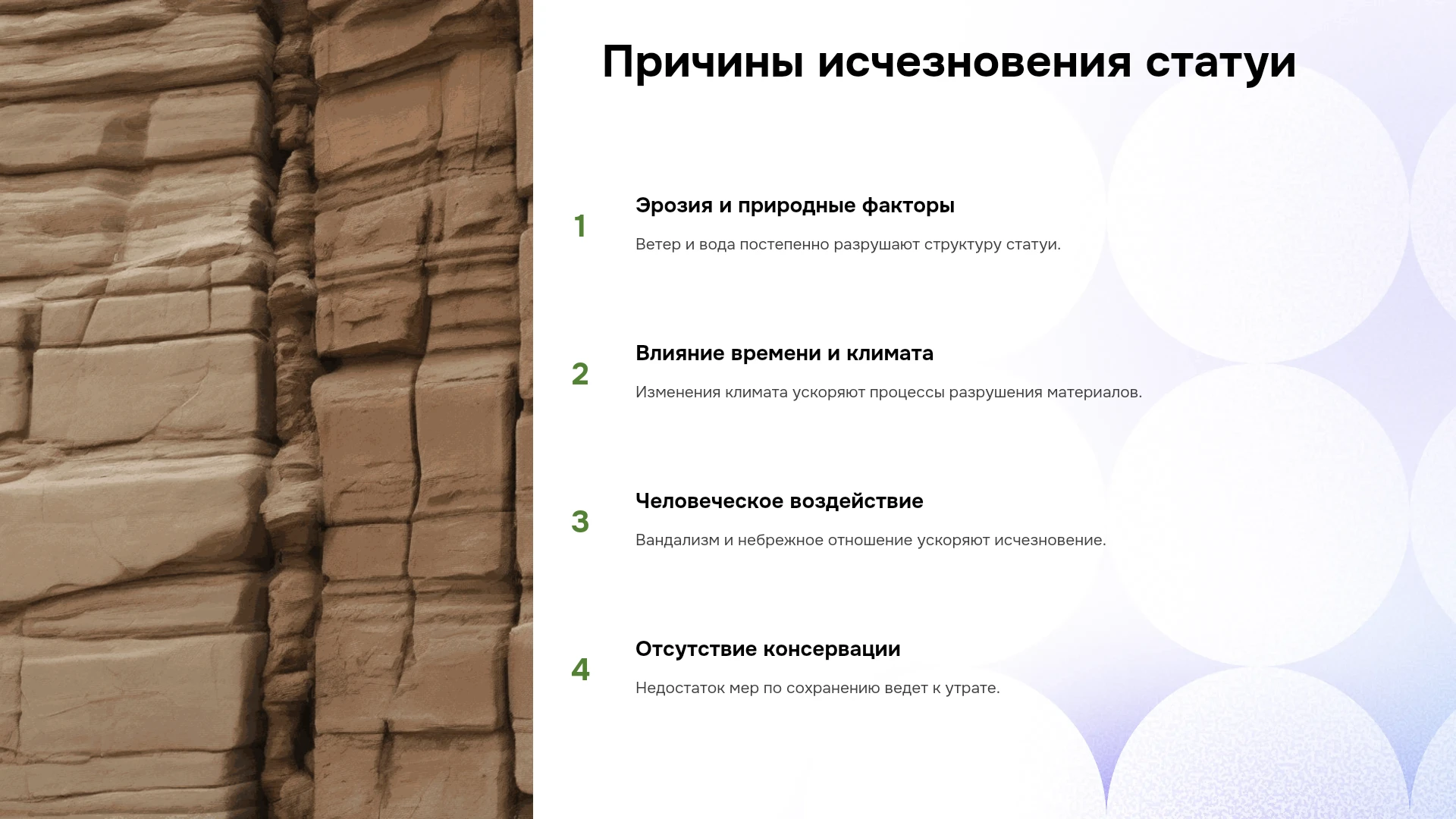 Причины исчезновения статуи

1

Эрозия и природные факторы

Ветер и вода постепенно разрушают структуру статуи.

2

Влияние времени и климата

Изменения климата ускоряют процессы разрушения материалов.

3

Человеческое воздействие

Вандализм и небрежное отношение ускоряют исчезновение.

4

Отсутствие консервации

Недостаток мер по сохранению ведет к утрате.